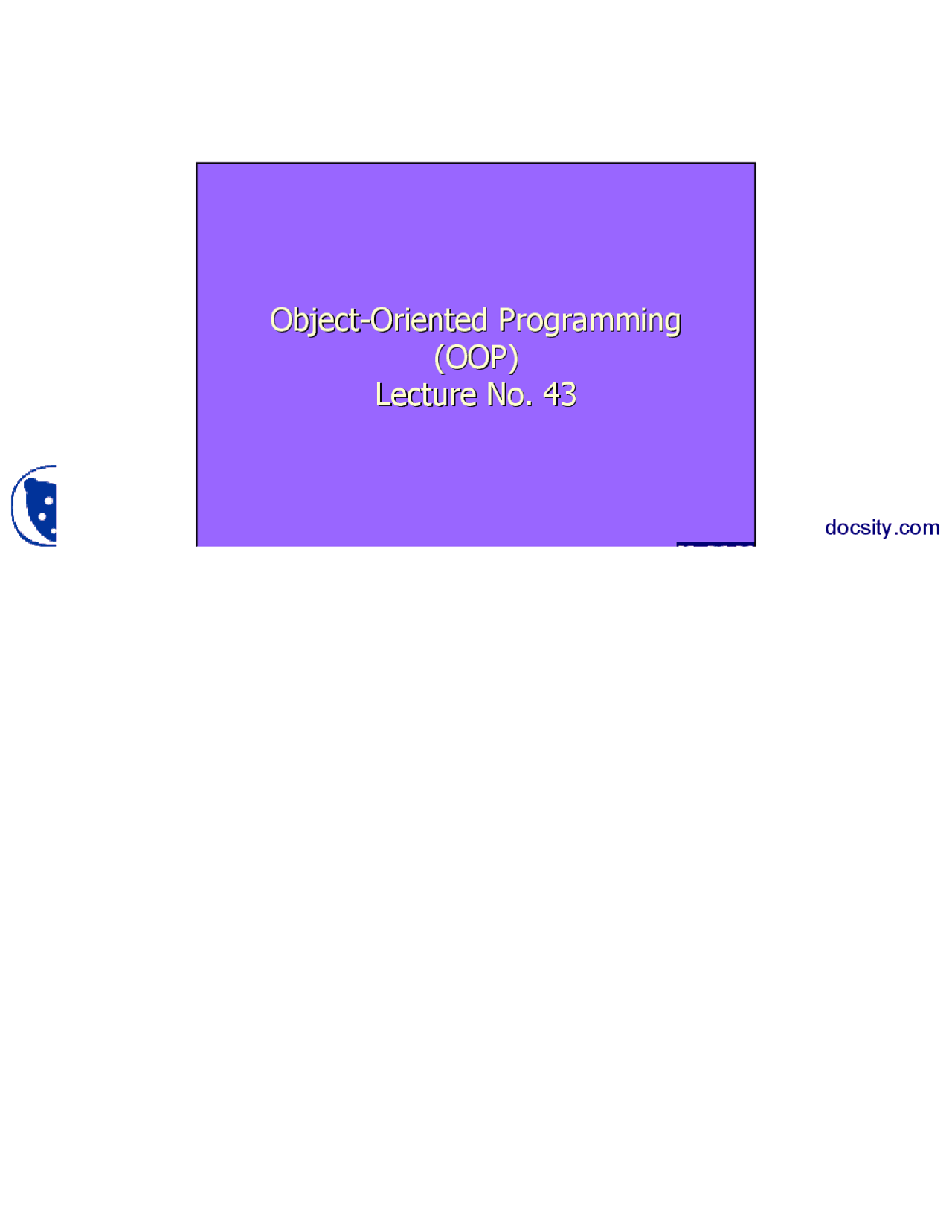 Object-Oriented Programming
(OOP)
Lecture No. 43

docsity.com